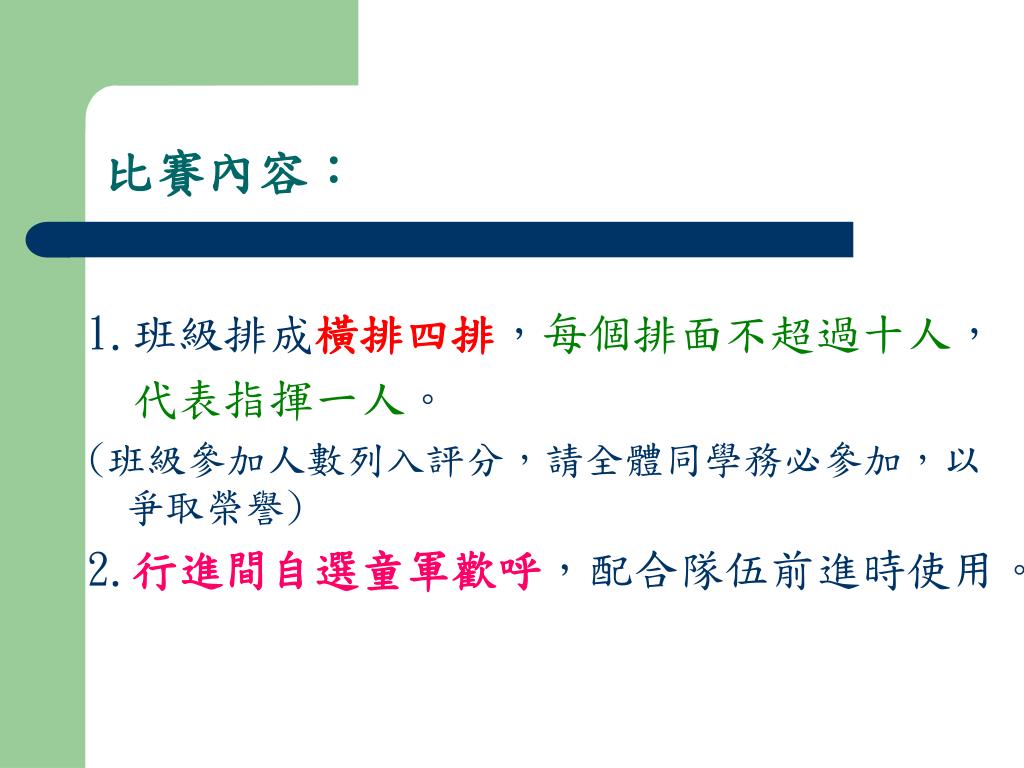 比賽內容：

1. 班級排成橫排四排，每個排面不超過十人，代表指揮一人。

(班級參加人數列入評分，請全體同學務必參加，以爭取榮譽)

2. 行進間自選童軍歡呼，配合隊伍前進時使用。